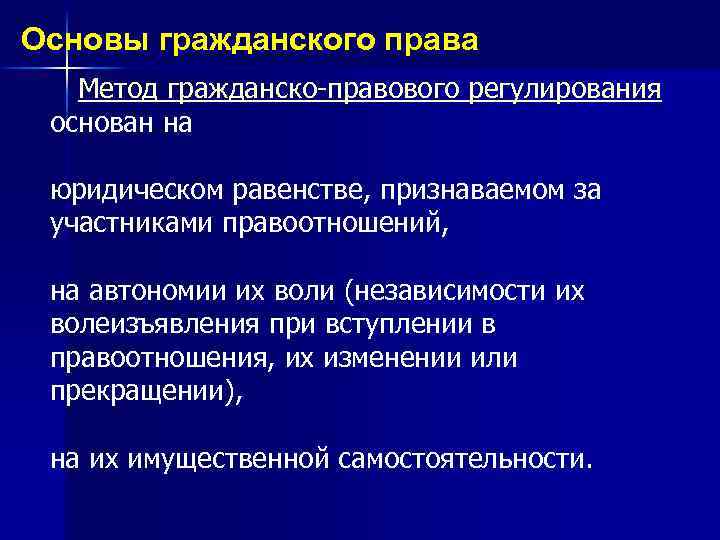 Основы гражданского права

Метод гражданско-правового регулирования основан на

юридическом равенстве, признаваемом за участниками правоотношений,

на автономии их воли (независимости их волеизъявления при вступлении в правоотношения, их изменении или прекращении),

на их имущественной самостоятельности.